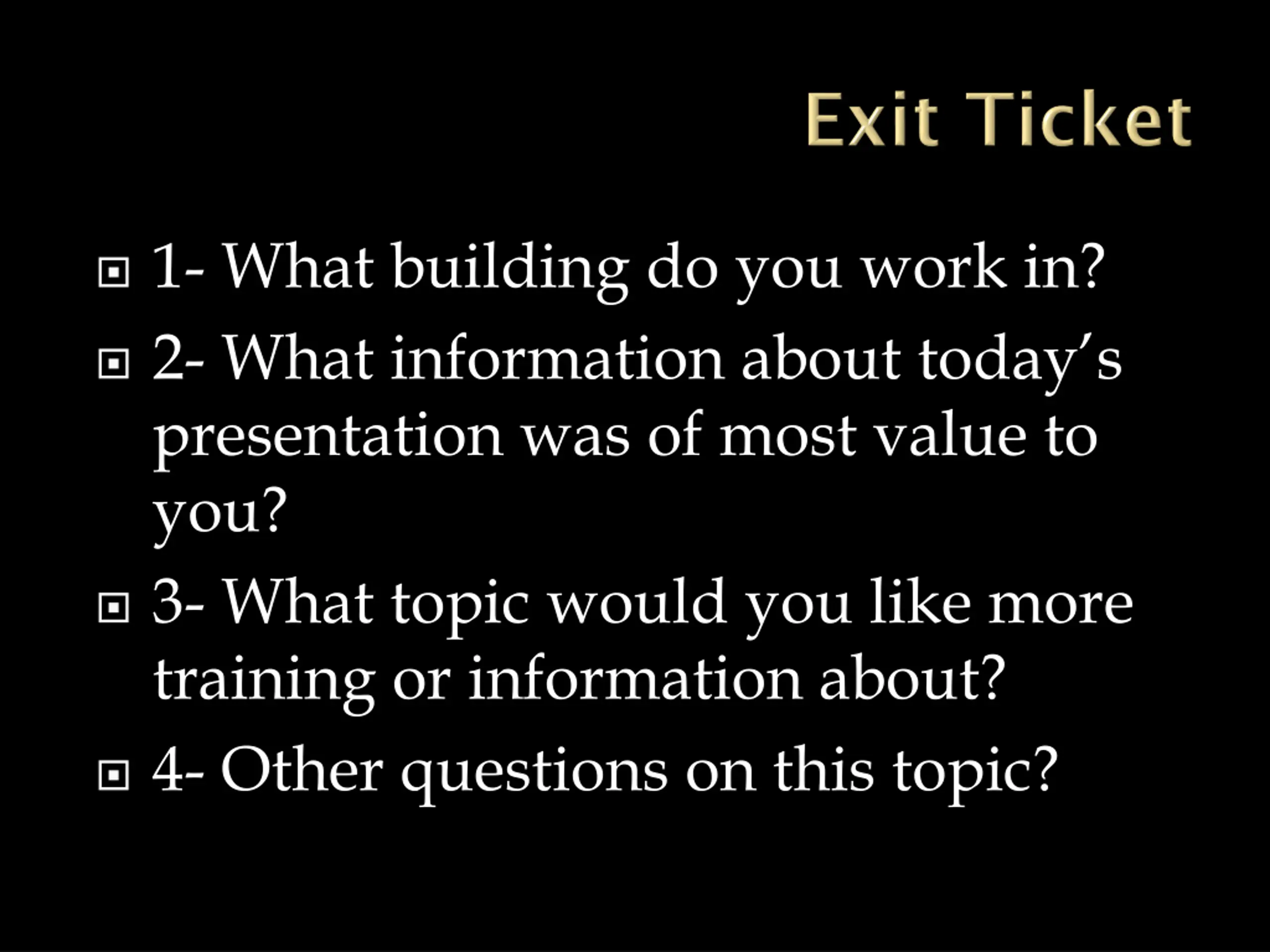 Exit Ticket

1- What building do you work in?

2- What information about today's presentation was of most value to you?

3- What topic would you like more training or information about?

4- Other questions on this topic?